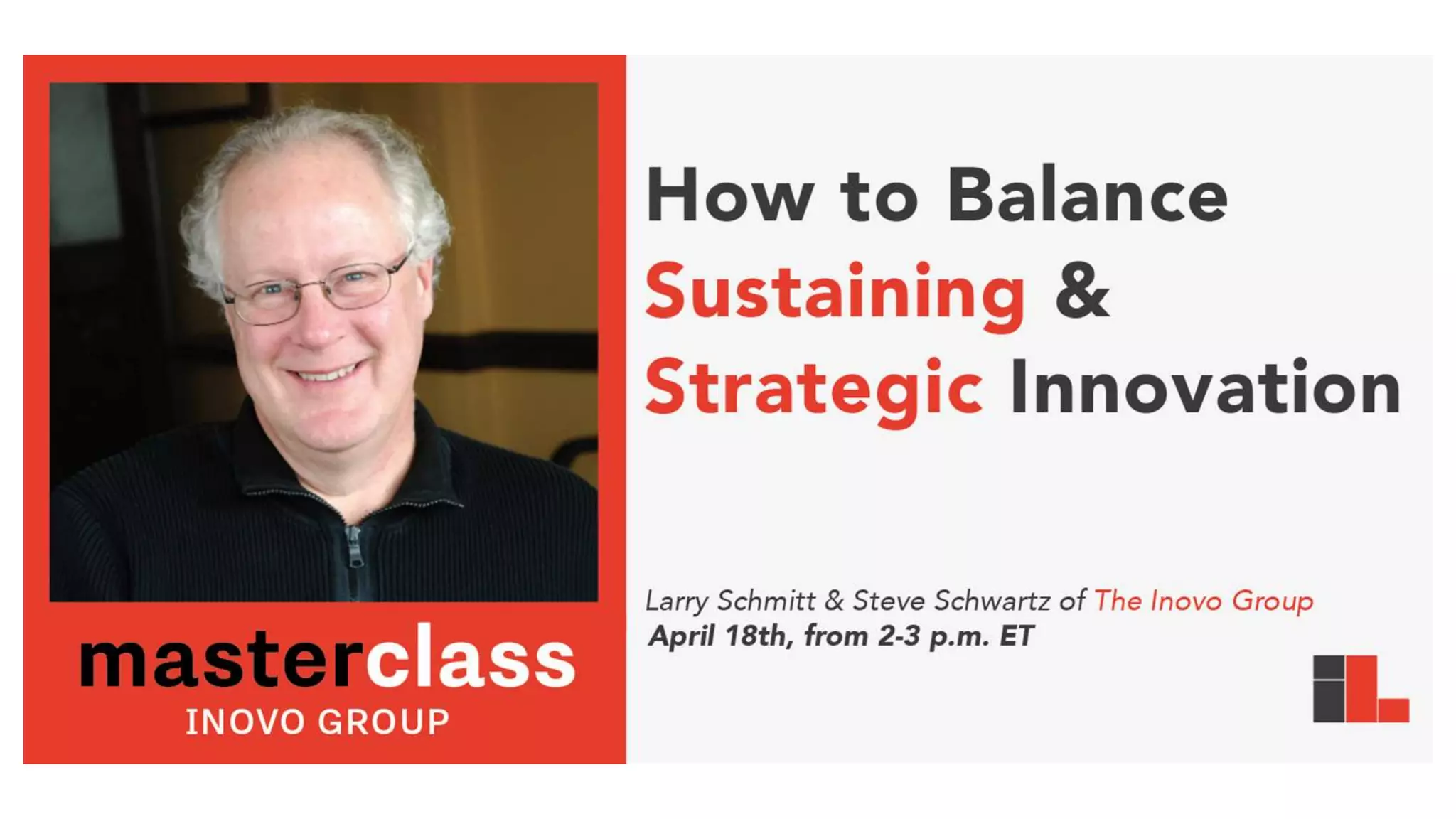 masterclass
INOVO GROUP

How to Balance Sustaining & Strategic Innovation

Larry Schmitt & Steve Schwartz of The Inovo Group
April 18th, from 2-3 p.m. ET